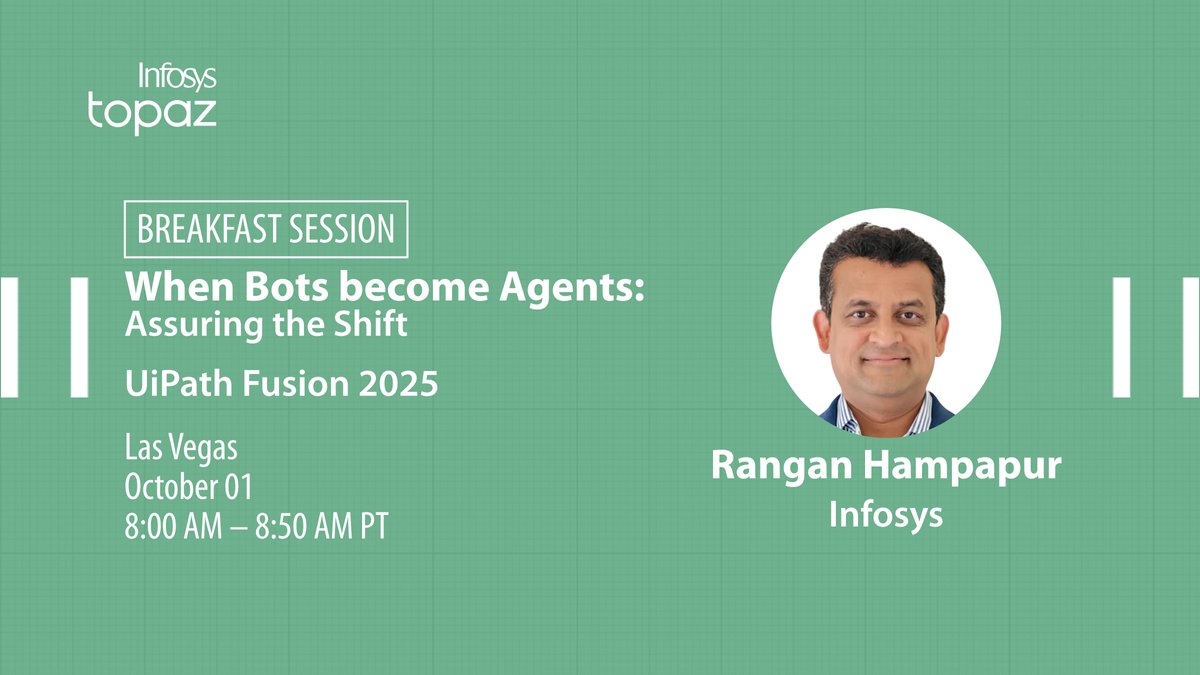 Infosys topaz

BREAKFAST SESSION

When Bots become Agents:
Assuring the Shift

UiPath Fusion 2025

Las Vegas
October 01
8:00 AM – 8:50 AM PT

Rangan Hampapur
Infosys